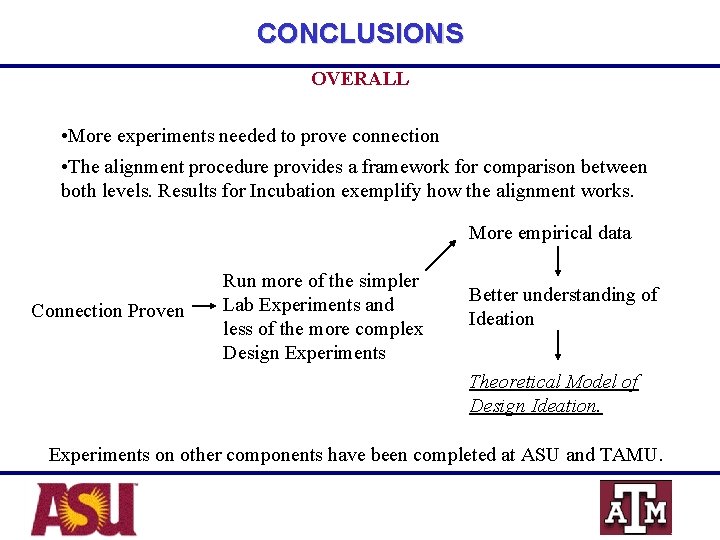 CONCLUSIONS

OVERALL

•More experiments needed to prove connection

•The alignment procedure provides a framework for comparison between both levels. Results for Incubation exemplify how the alignment works.

Connection Proven

Run more of the simpler Lab Experiments and less of the more complex Design Experiments

More empirical data

Better understanding of Ideation

Theoretical Model of Design Ideation.

Experiments on other components have been completed at ASU and TAMU.

ASU

ATM